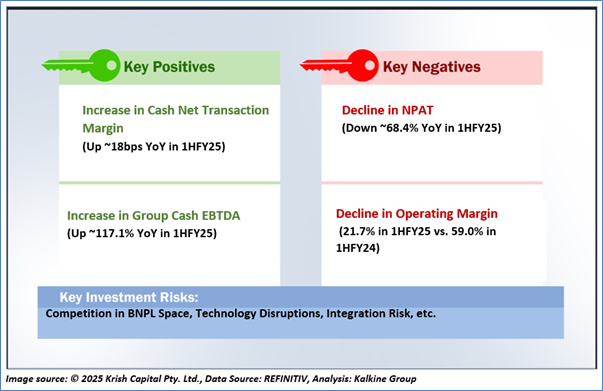 Key Positives

Increase in Cash Net Transaction Margin
(Up ~18bps YoY in 1HFY25)

Increase in Group Cash EBTDA
(Up ~117.1% YoY in 1HFY25)

Key Negatives

Decline in NPAT
(Down ~68.4% YoY in 1HFY25)

Decline in Operating Margin
(21.7% in 1HFY25 vs. 59.0% in 1HFY24)

Key Investment Risks:
Competition in BNPL Space, Technology Disruptions, Integration Risk, etc.

Image source: © 2025 Krish Capital Pty. Ltd., Data Source: REFINITIV, Analysis: Kalkine Group